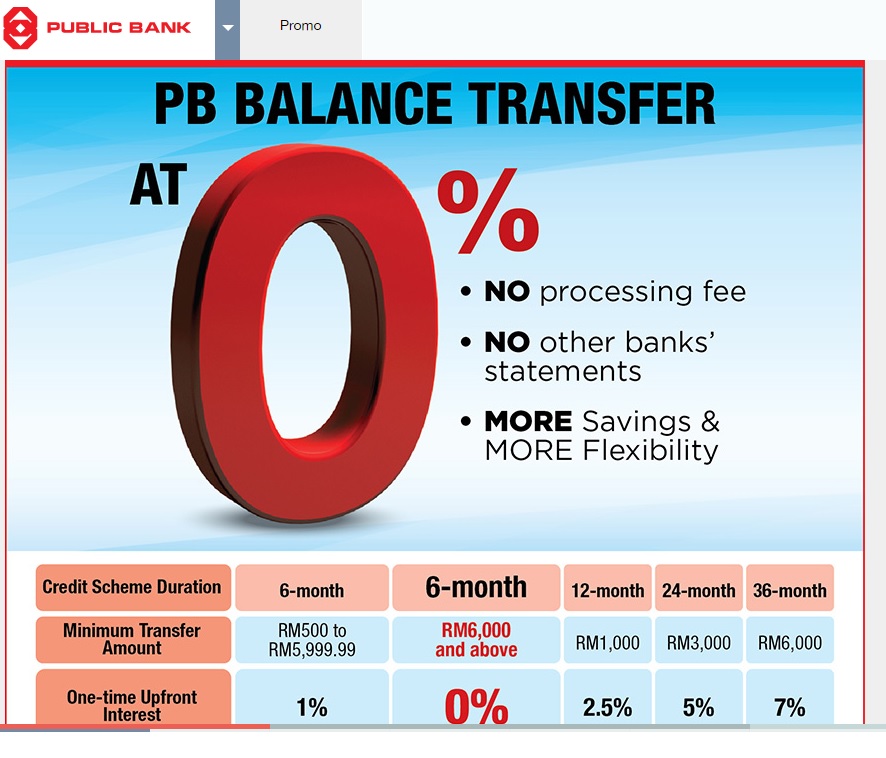 PUBLIC BANK

Promo

PB BALANCE TRANSFER

AT 0%

• NO processing fee

• NO other banks' statements

• MORE Savings & MORE Flexibility

| Credit Scheme Duration | 6-month | 6-month | 12-month | 24-month | 36-month |
|---|---|---|---|---|---|
| Minimum Transfer Amount | RM500 to RM5,999.99 | RM6,000 and above | RM1,000 | RM3,000 | RM6,000 |
| One-time Upfront Interest | 1% | 0% | 2.5% | 5% | 7% |